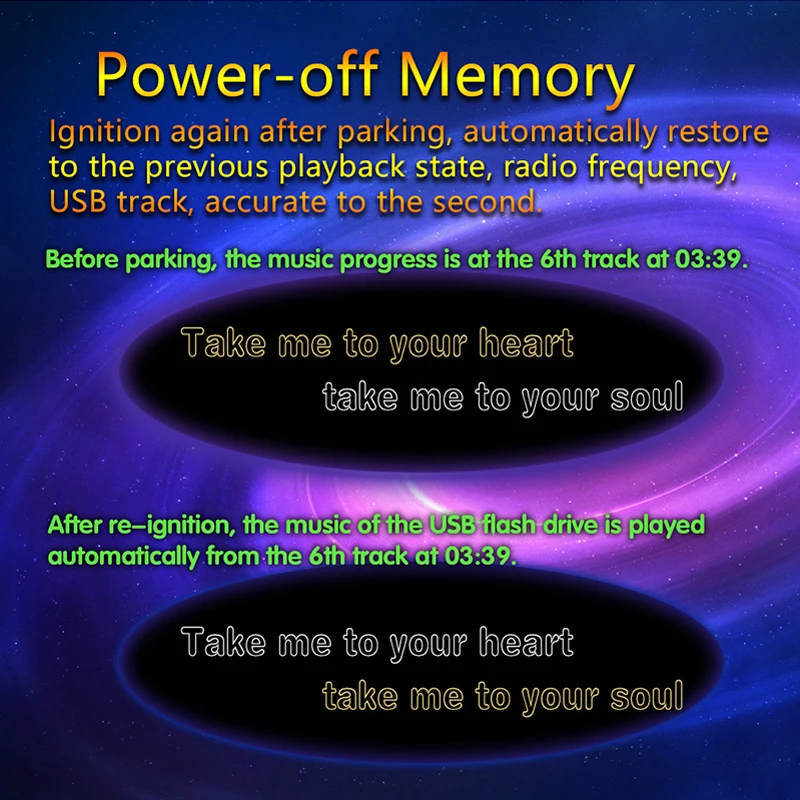 Power-off Memory

Ignition again after parking, automatically restore to the previous playback state, radio frequency, USB track, accurate to the second.

Before parking, the music progress is at the 6th track at 03:39.

Take me to your heart
take me to your soul

After re–ignition, the music of the USB flash drive is played automatically from the 6th track at 03:39.

Take me to your heart
take me to your soul